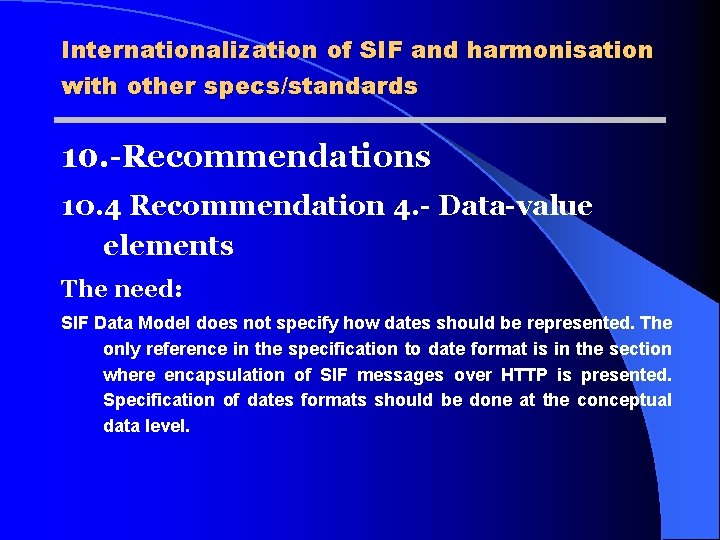 Internationalization of SIF and harmonisation with other specs/standards

10.-Recommendations

10.4 Recommendation 4.- Data-value elements

The need:

SIF Data Model does not specify how dates should be represented. The only reference in the specification to date format is in the section where encapsulation of SIF messages over HTTP is presented. Specification of dates formats should be done at the conceptual data level.